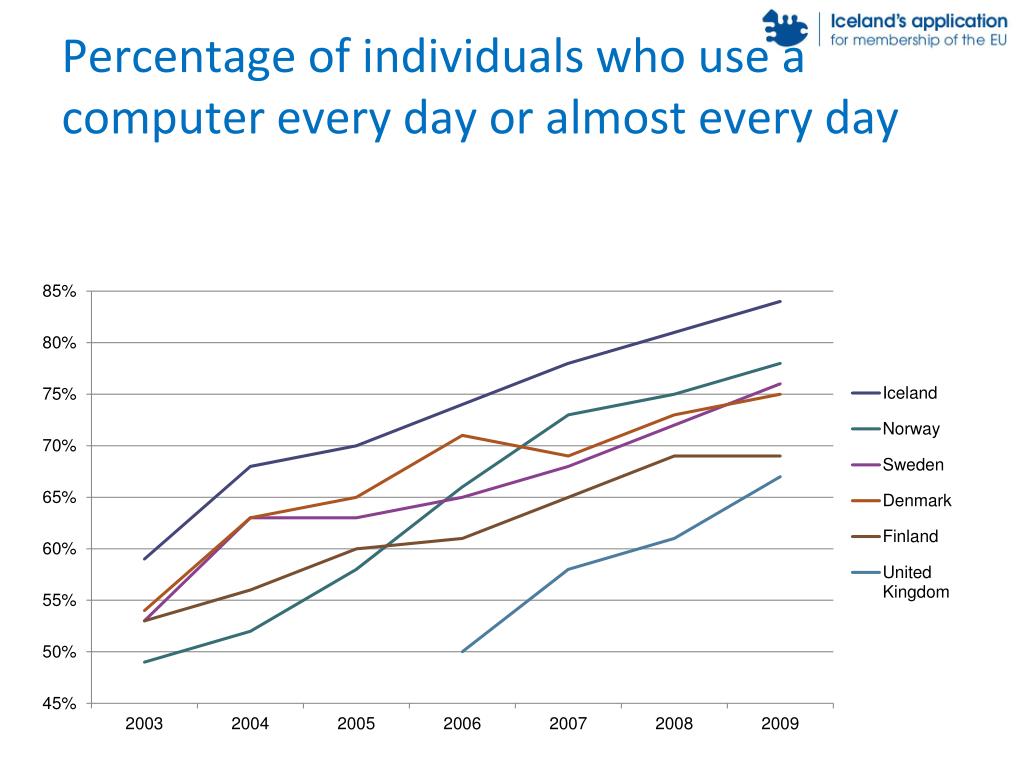 Iceland's application
for membership of the EU

Percentage of individuals who use a computer every day or almost every day

85%
80%
75%
70%
65%
60%
55%
50%
45%

2003 2004 2005 2006 2007 2008 2009

Iceland
Norway
Sweden
Denmark
Finland
United Kingdom